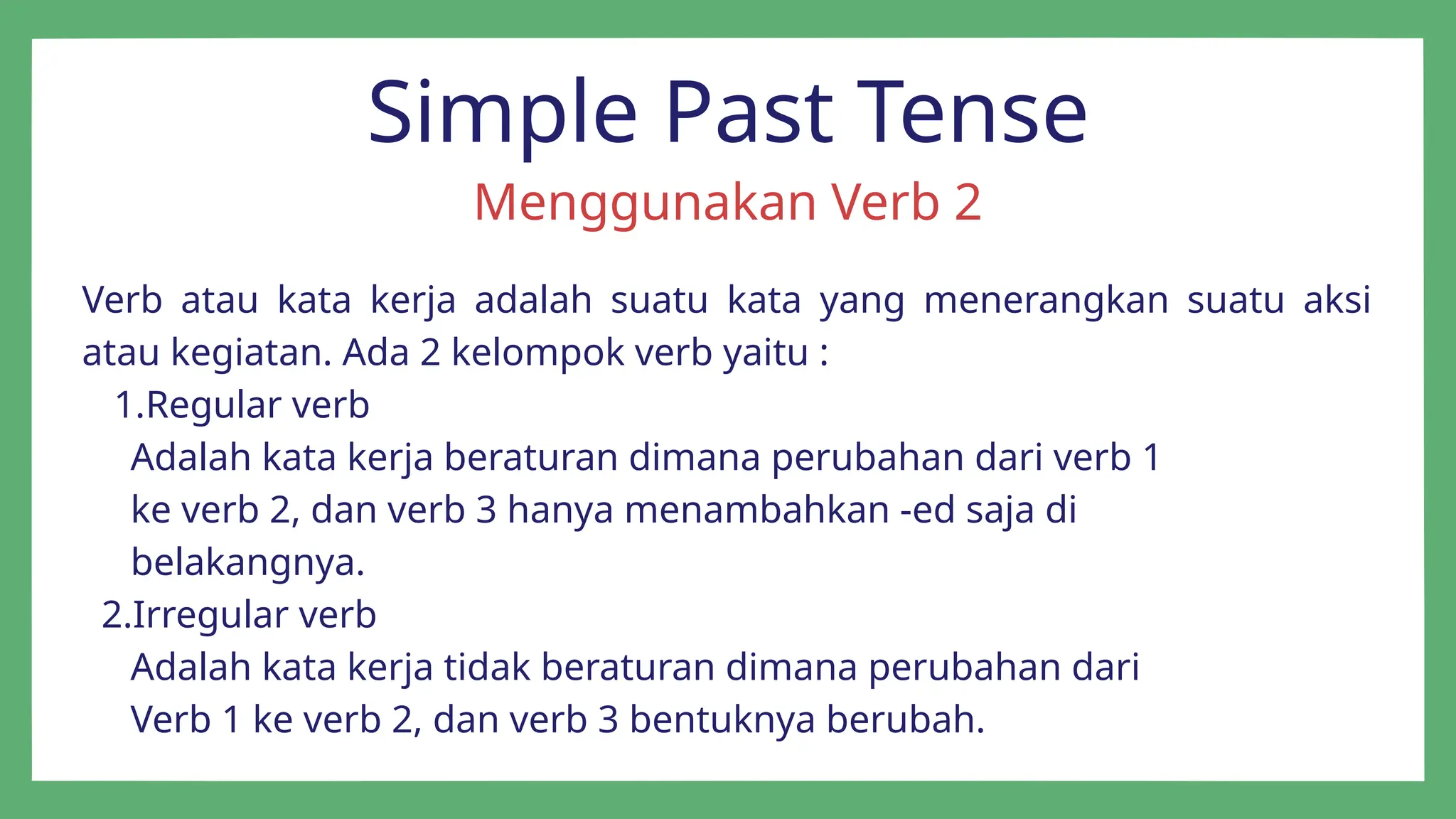 Simple Past Tense
Menggunakan Verb 2

Verb atau kata kerja adalah suatu kata yang menerangkan suatu aksi atau kegiatan. Ada 2 kelompok verb yaitu :

1.Regular verb
Adalah kata kerja beraturan dimana perubahan dari verb 1 ke verb 2, dan verb 3 hanya menambahkan -ed saja di belakangnya.

2.Irregular verb
Adalah kata kerja tidak beraturan dimana perubahan dari Verb 1 ke verb 2, dan verb 3 bentuknya berubah.